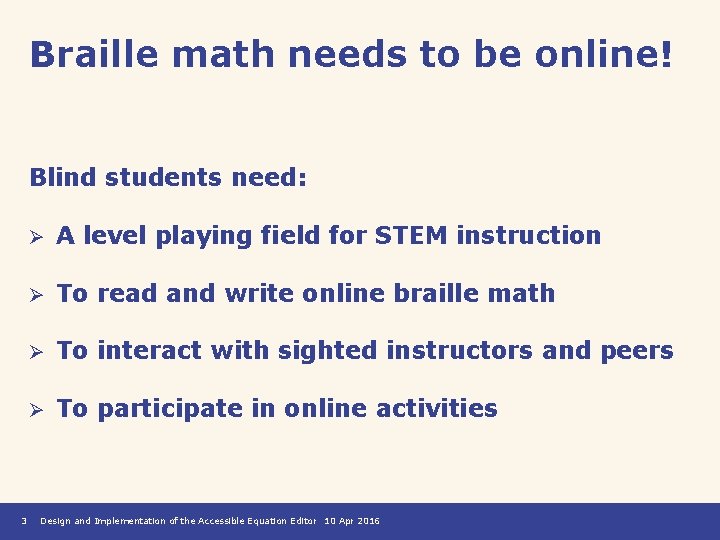 Braille math needs to be online!

Blind students need:

➢ A level playing field for STEM instruction

➢ To read and write online braille math

➢ To interact with sighted instructors and peers

➢ To participate in online activities

3 Design and Implementation of the Accessible Equation Editor 10 Apr 2016